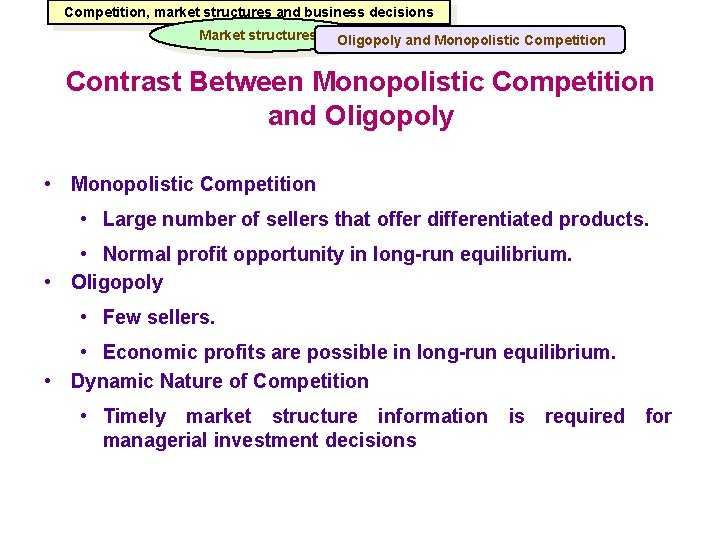 Competition, market structures and business decisions

Market structures

Oligopoly and Monopolistic Competition

Contrast Between Monopolistic Competition and Oligopoly

• Monopolistic Competition
 • Large number of sellers that offer differentiated products.
 • Normal profit opportunity in long-run equilibrium.
• Oligopoly
 • Few sellers.
 • Economic profits are possible in long-run equilibrium.
• Dynamic Nature of Competition
 • Timely market structure information is required for managerial investment decisions